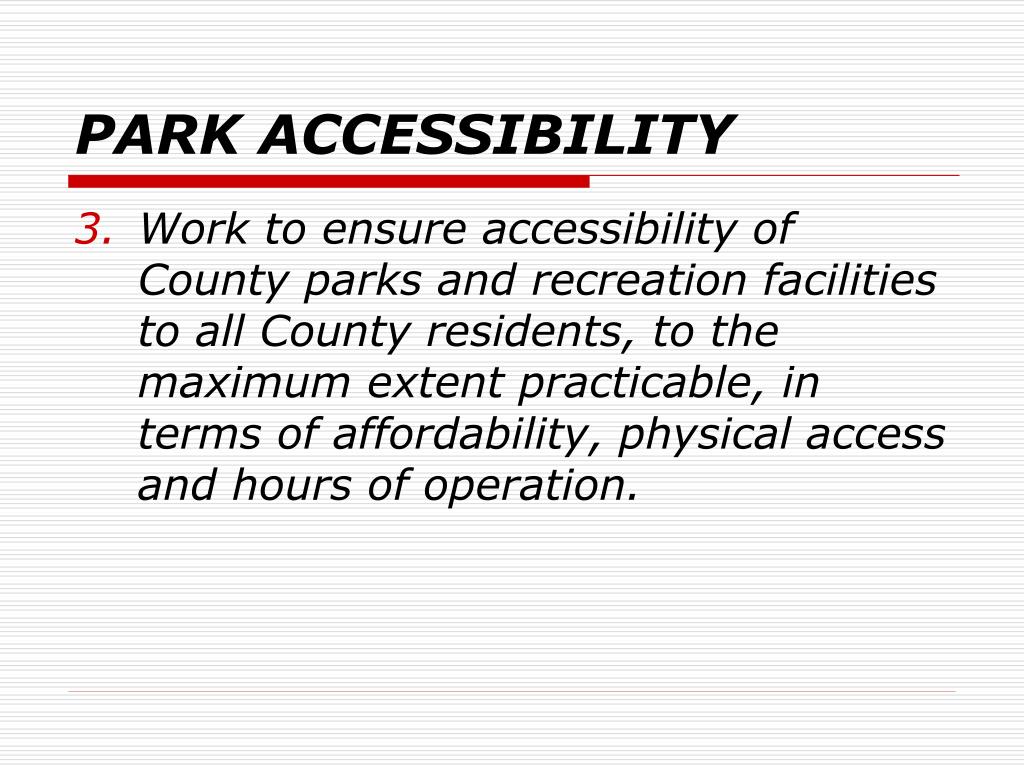 PARK ACCESSIBILITY

3. Work to ensure accessibility of County parks and recreation facilities to all County residents, to the maximum extent practicable, in terms of affordability, physical access and hours of operation.